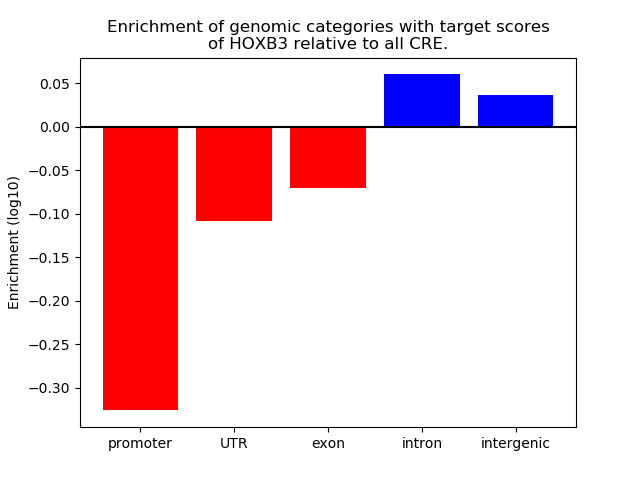 Enrichment of genomic categories with target scores of HOXB3 relative to all CRE.

Enrichment (log10)

0.05
0.00
−0.05
−0.10
−0.15
−0.20
−0.25
−0.30

promoter
UTR
exon
intron
intergenic